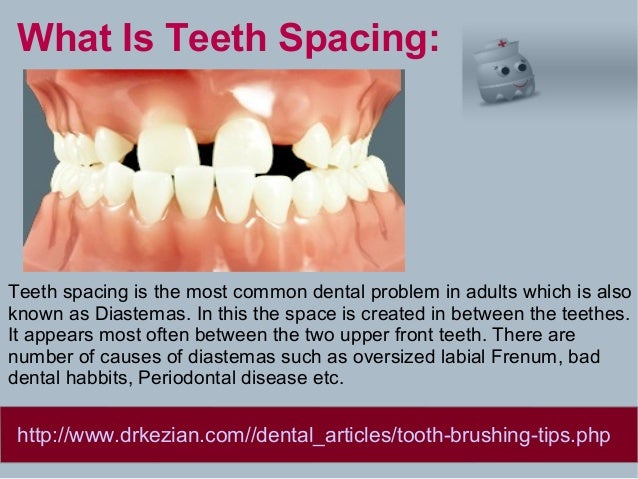 What Is Teeth Spacing:

Teeth spacing is the most common dental problem in adults which is also known as Diastemas. In this the space is created in between the teethes. It appears most often between the two upper front teeth. There are number of causes of diastemas such as oversized labial Frenum, bad dental habbits, Periodontal disease etc.

http://www.drkezian.com//dental_articles/tooth-brushing-tips.php